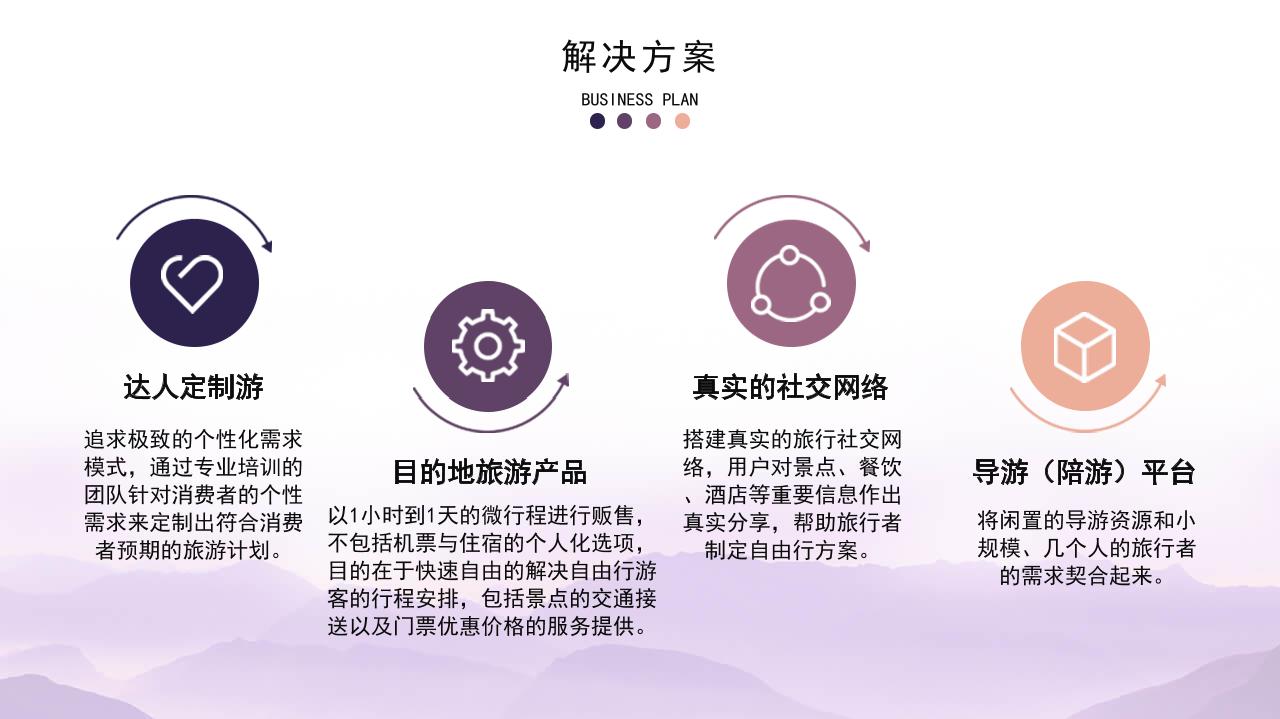 解决方案

BUSINESS PLAN

达人定制游

追求极致的个性化需求模式，通过专业培训的团队针对消费者的个性需求来定制出符合消费者预期的旅游计划。

目的地旅游产品

以1小时到1天的微行程进行贩售，不包括机票与住宿的个人化选项，目的在于快速自由的解决自由行游客的行程安排，包括景点的交通接送以及门票优惠价格的服务提供。

真实的社交网络

搭建真实的旅行社交网络，用户对景点、餐饮、酒店等重要信息作出真实分享，帮助旅行者制定自由行方案。

导游（陪游）平台

将闲置的导游资源和小规模、几个人的旅行者的需求契合起来。